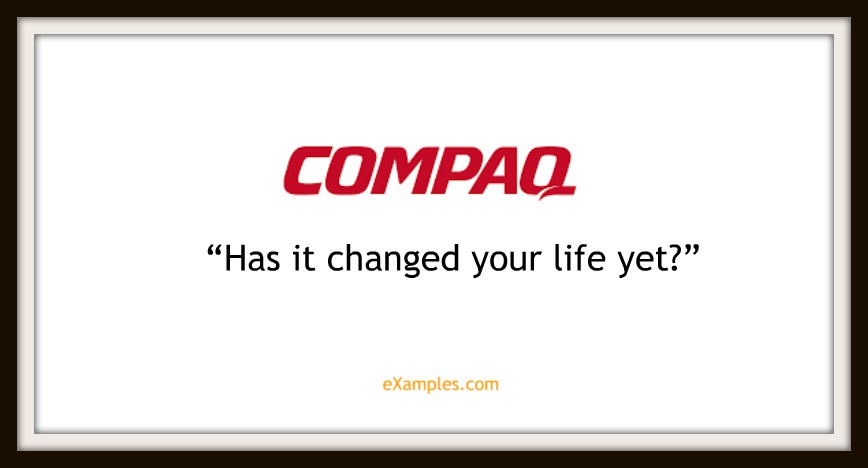 COMPAQ

“Has it changed your life yet?”

eXamples.com